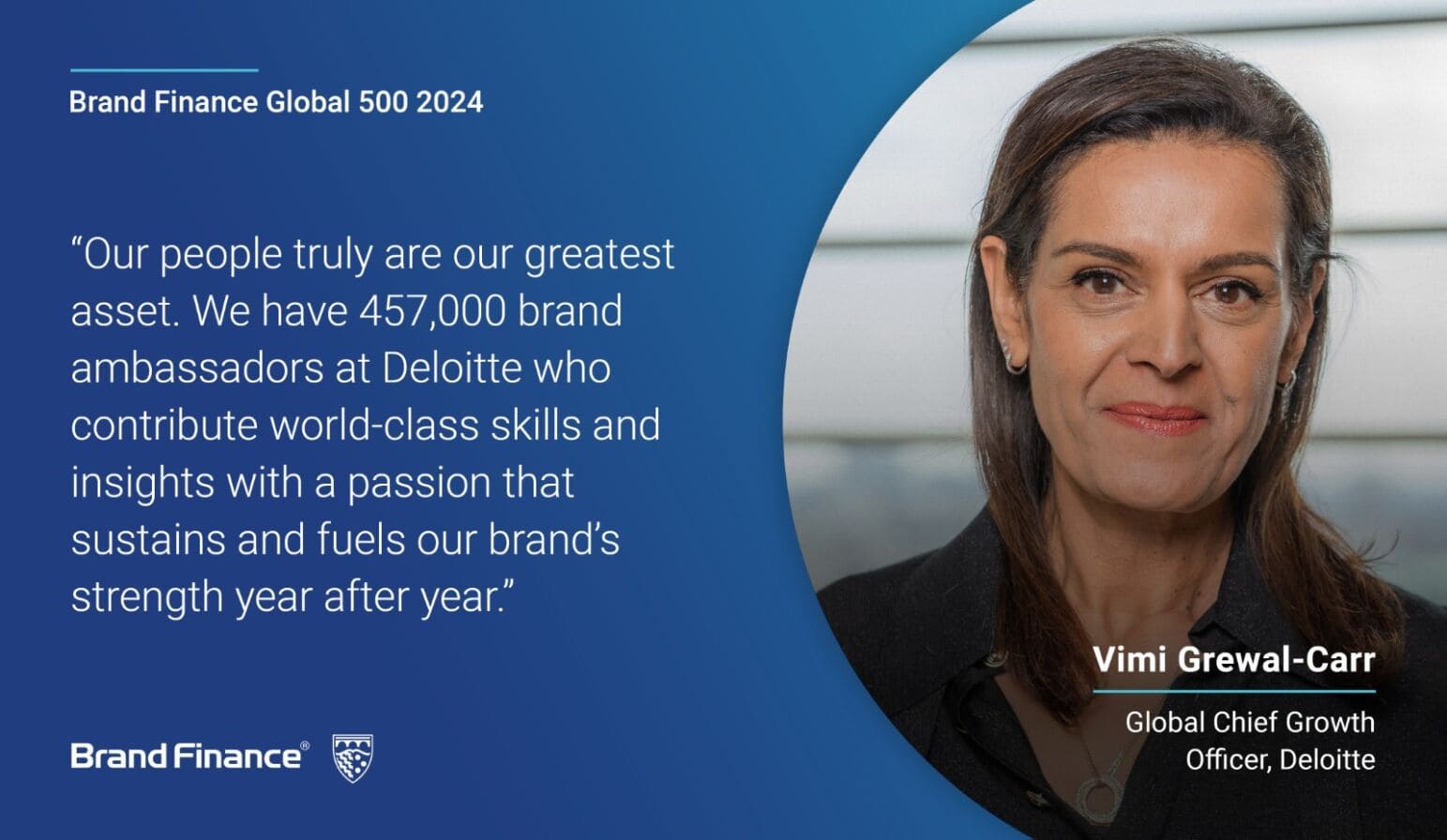 Brand Finance Global 500 2024

“Our people truly are our greatest asset. We have 457,000 brand ambassadors at Deloitte who contribute world-class skills and insights with a passion that sustains and fuels our brand’s strength year after year.”

Vimi Grewal-Carr

Global Chief Growth Officer, Deloitte

Brand Finance®